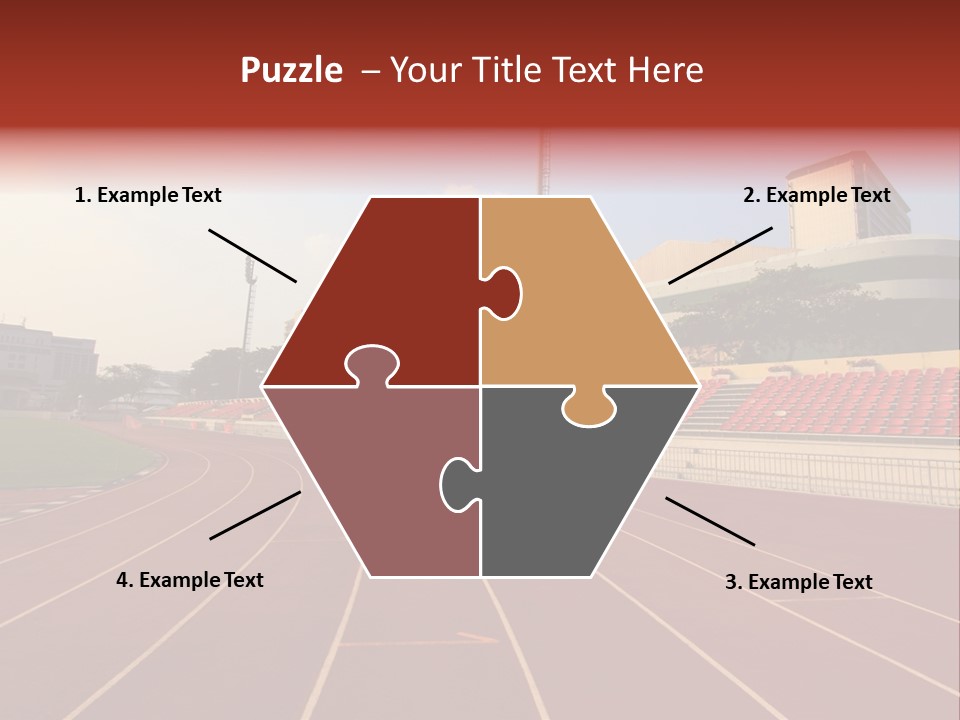 Puzzle – Your Title Text Here

1. Example Text

2. Example Text

4. Example Text

3. Example Text